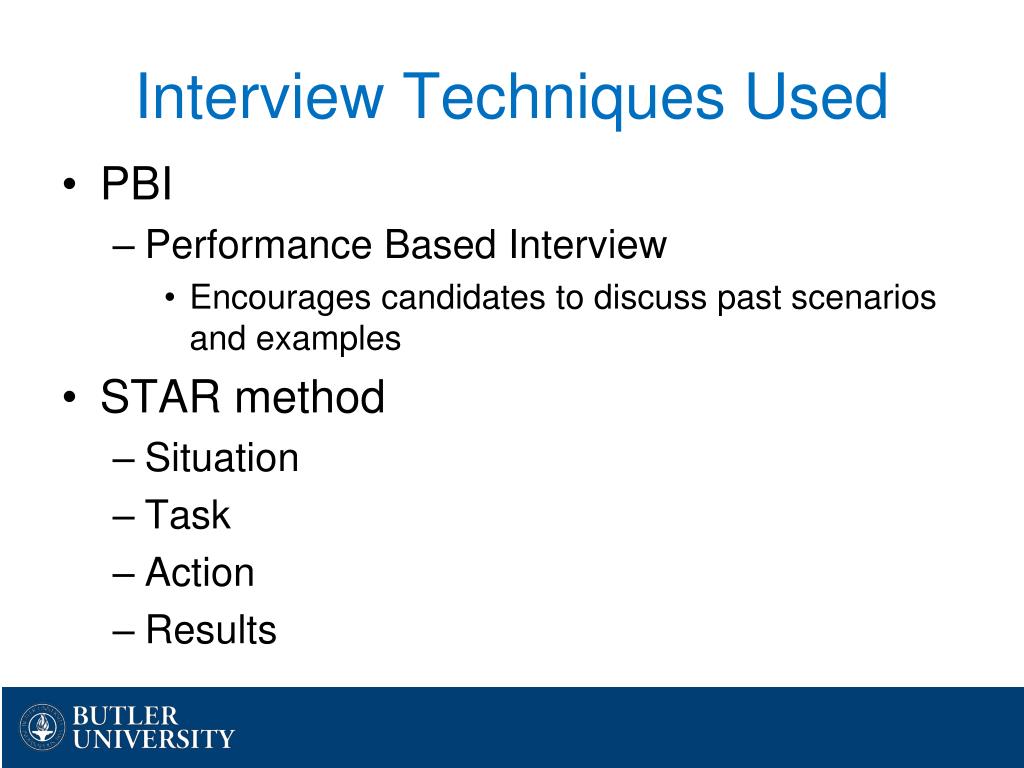 Interview Techniques Used

• PBI
– Performance Based Interview
• Encourages candidates to discuss past scenarios and examples
• STAR method
– Situation
– Task
– Action
– Results

BUTLER UNIVERSITY